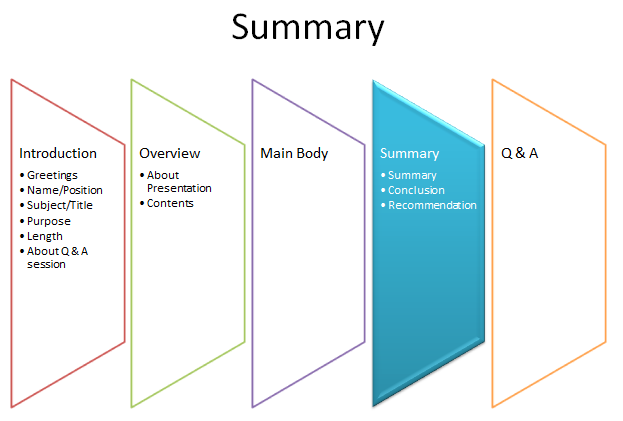 Summary

Introduction
• Greetings
• Name/Position
• Subject/Title
• Purpose
• Length
• About Q & A session

Overview
• About Presentation
• Contents

Main Body

Summary
• Summary
• Conclusion
• Recommendation

Q & A